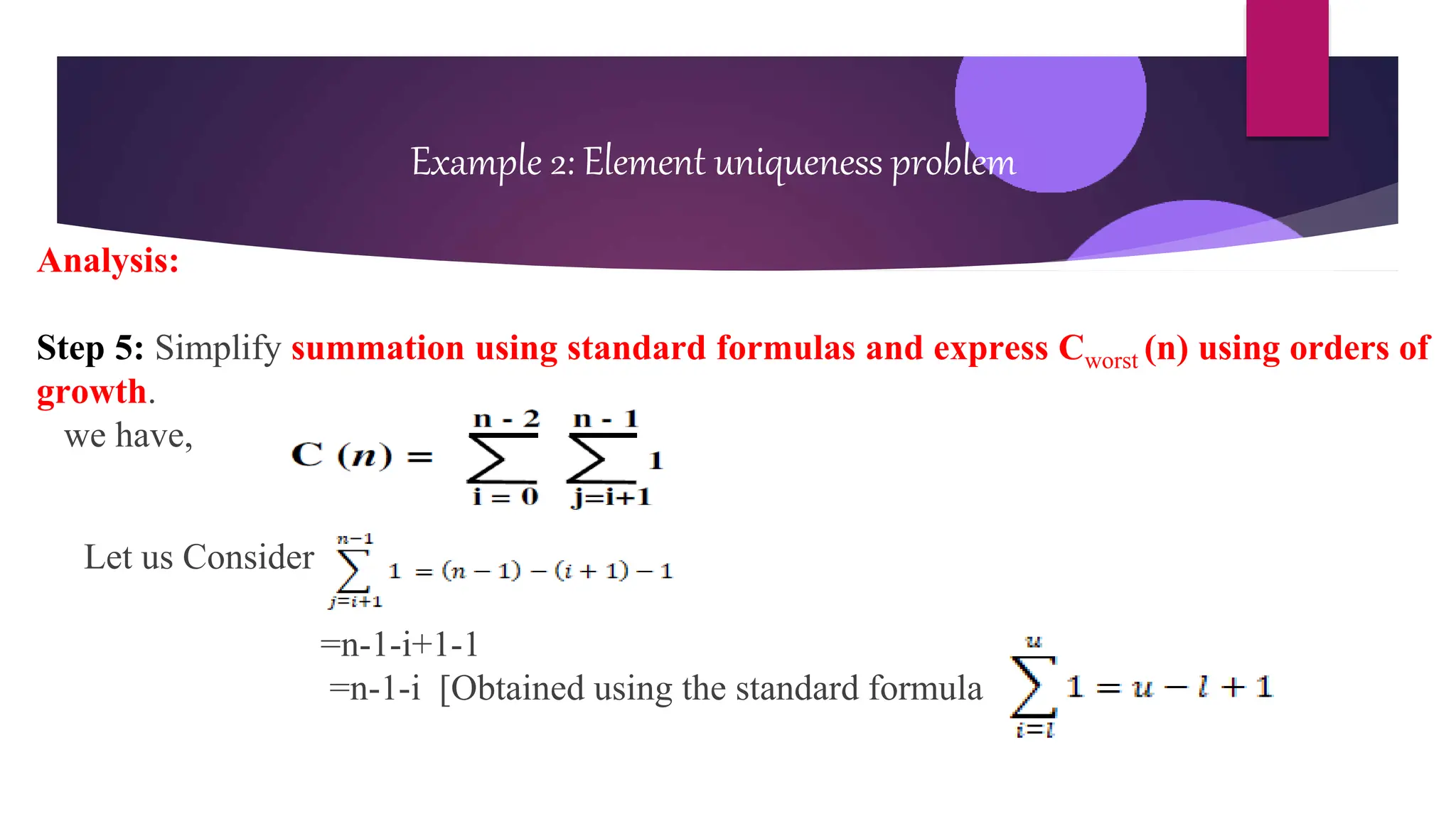 Example 2: Element uniqueness problem

Analysis:

Step 5: Simplify summation using standard formulas and express $C_{worst}$ (n) using orders of growth.

we have, $C(n) = \sum_{i=0}^{n-2} \sum_{j=i+1}^{n-1} 1$

Let us Consider $\sum_{j=i+1}^{n-1} 1 = (n-1)-(i+1)-1$

=n-1-i+1-1

=n-1-i [Obtained using the standard formula $\sum_{i=l}^{u} 1 = u - l + 1$